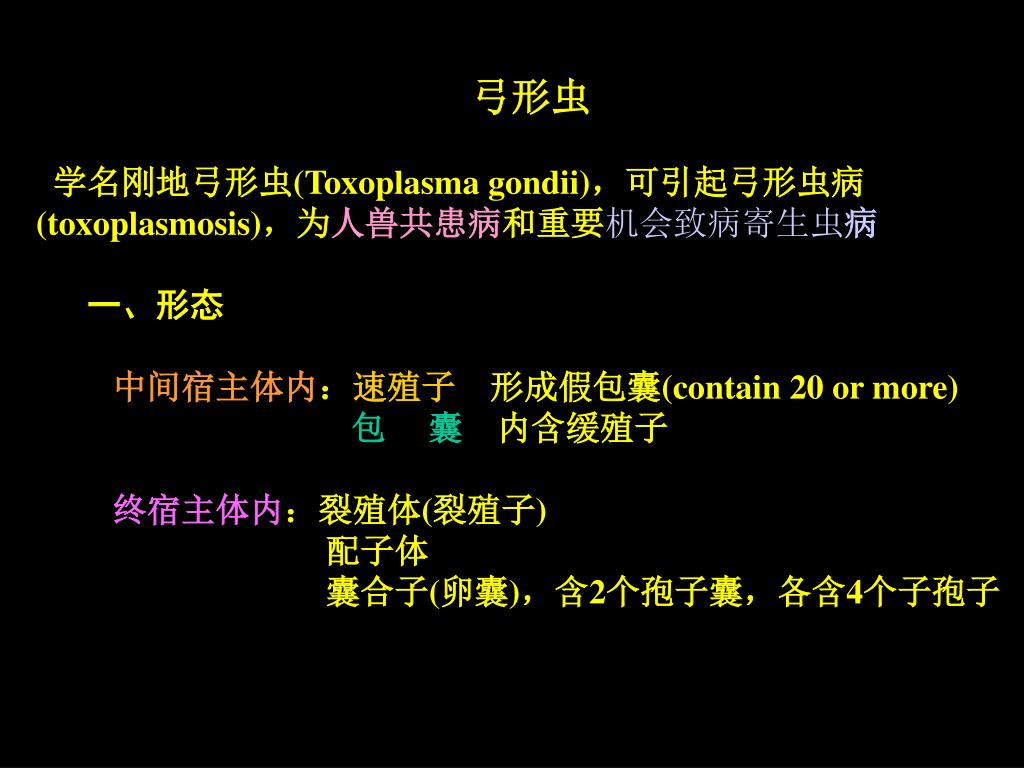 弓形虫

学名刚地弓形虫(Toxoplasma gondii)，可引起弓形虫病(toxoplasmosis)，为人兽共患病和重要机会致病寄生虫病

一、形态

中间宿主体内：速殖子　形成假包囊(contain 20 or more)
包　囊　内含缓殖子

终宿主体内：裂殖体(裂殖子)
配子体
囊合子(卵囊)，含2个孢子囊，各含4个子孢子